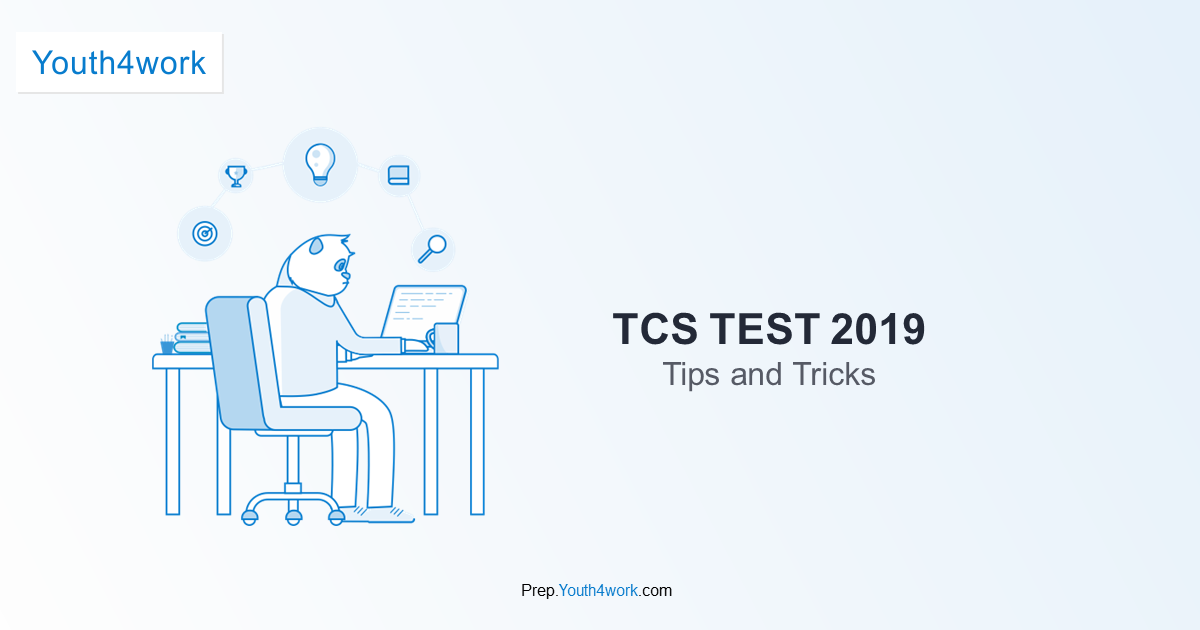 Youth4work

TCS TEST 2019
Tips and Tricks

Prep.Youth4work.com